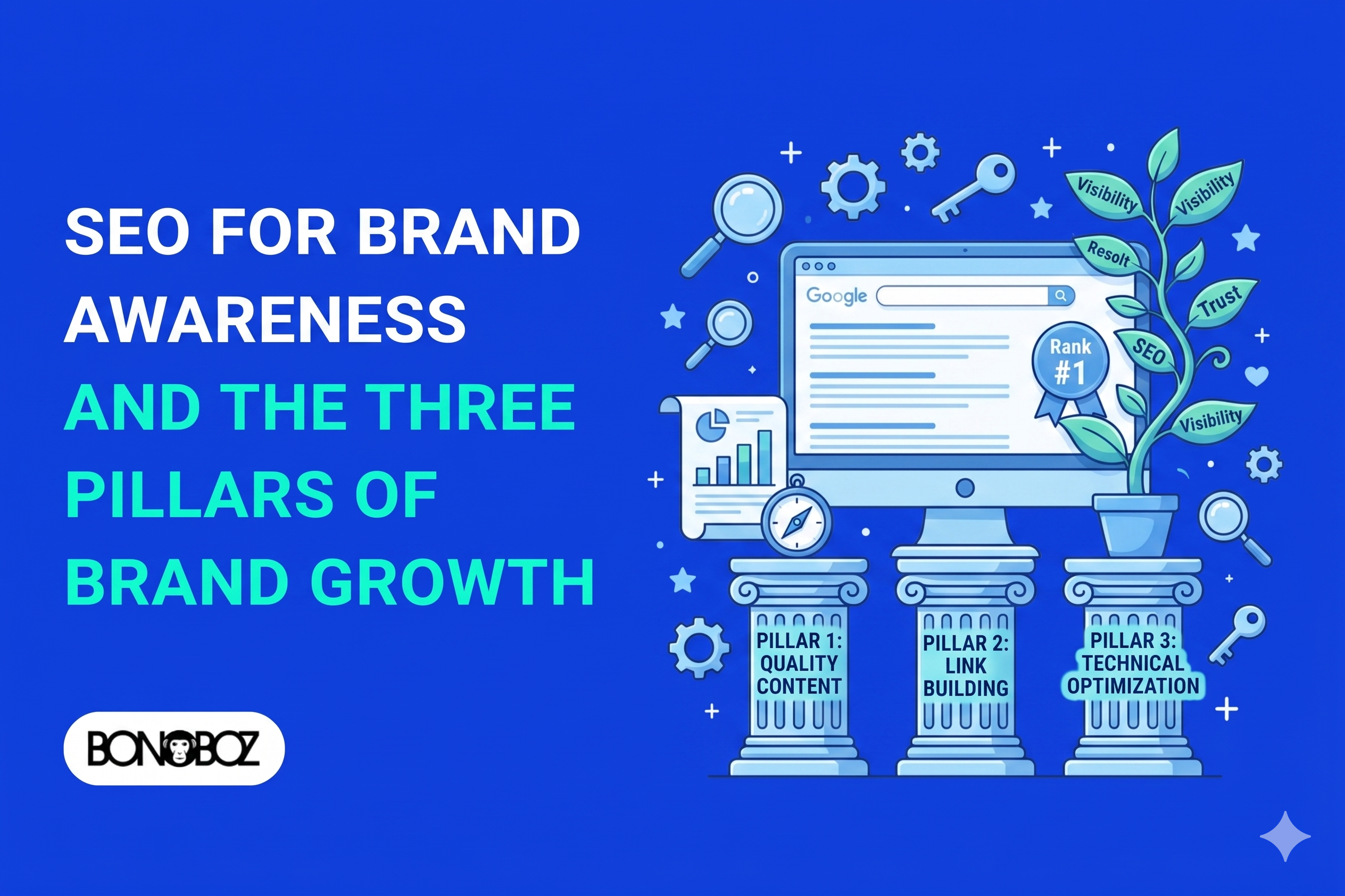 SEO FOR BRAND AWARENESS AND THE THREE PILLARS OF BRAND GROWTH

BONOBOZ

Google

Rank #1

Visibility

Visibility

Resolt

Trust

SEO

Visibility

PILLAR 1: QUALITY CONTENT

PILLAR 2: LINK BUILDING

PILLAR 3: TECHNICAL OPTIMIZATION